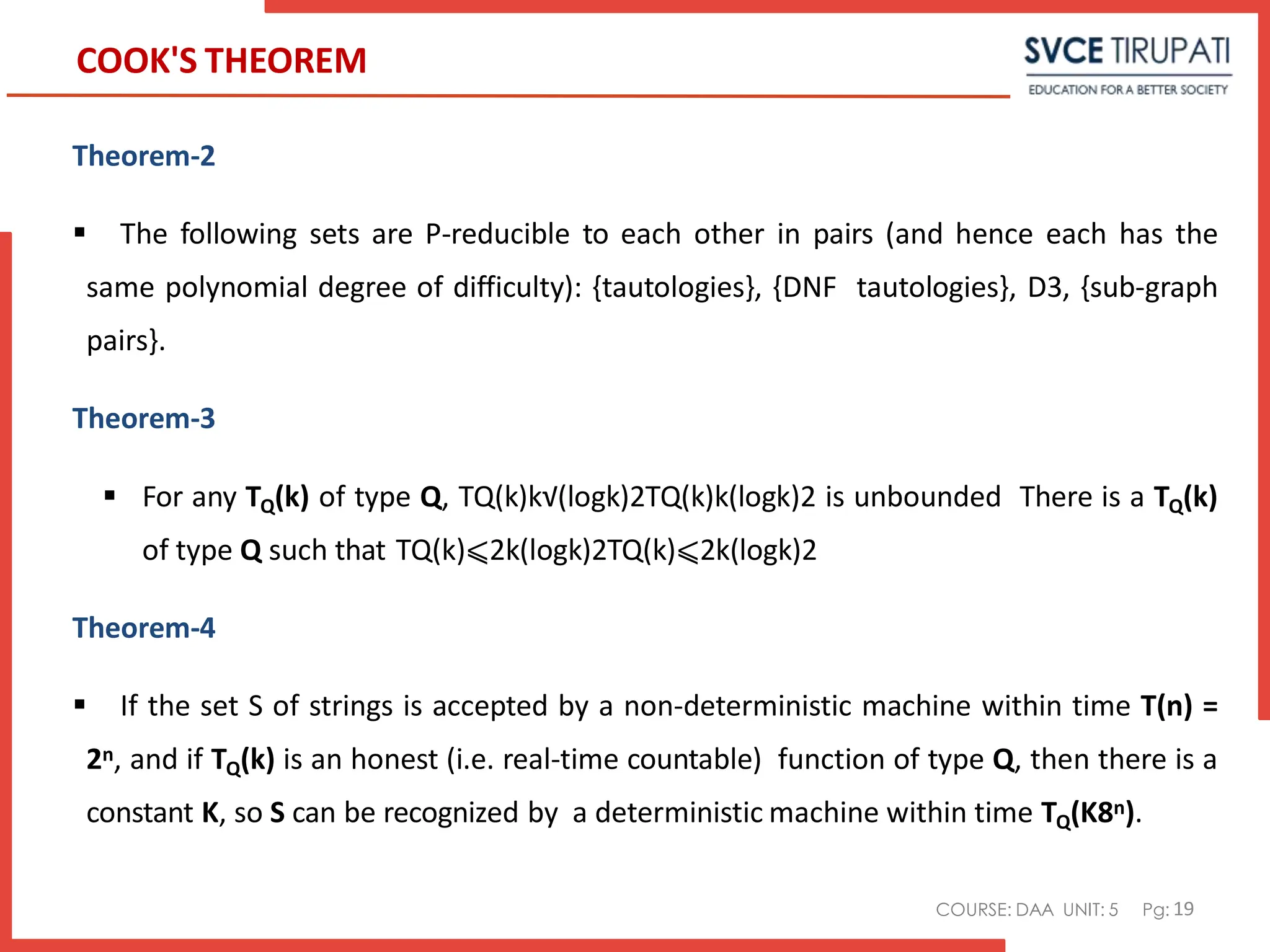 COOK'S THEOREM

SVCE TIRUPATI
EDUCATION FOR A BETTER SOCIETY

Theorem-2

▪ The following sets are P-reducible to each other in pairs (and hence each has the same polynomial degree of difficulty): {tautologies}, {DNF tautologies}, D3, {sub-graph pairs}.

Theorem-3

▪ For any $T_Q(k)$ of type Q, TQ(k)k√(logk)2TQ(k)k(logk)2 is unbounded There is a $T_Q(k)$ of type Q such that TQ(k)⩽2k(logk)2TQ(k)⩽2k(logk)2

Theorem-4

▪ If the set S of strings is accepted by a non-deterministic machine within time $T(n) = 2^n$, and if $T_Q(k)$ is an honest (i.e. real-time countable) function of type Q, then there is a constant K, so S can be recognized by a deterministic machine within time $T_Q(K8^n)$.

COURSE: DAA UNIT: 5 Pg: 19